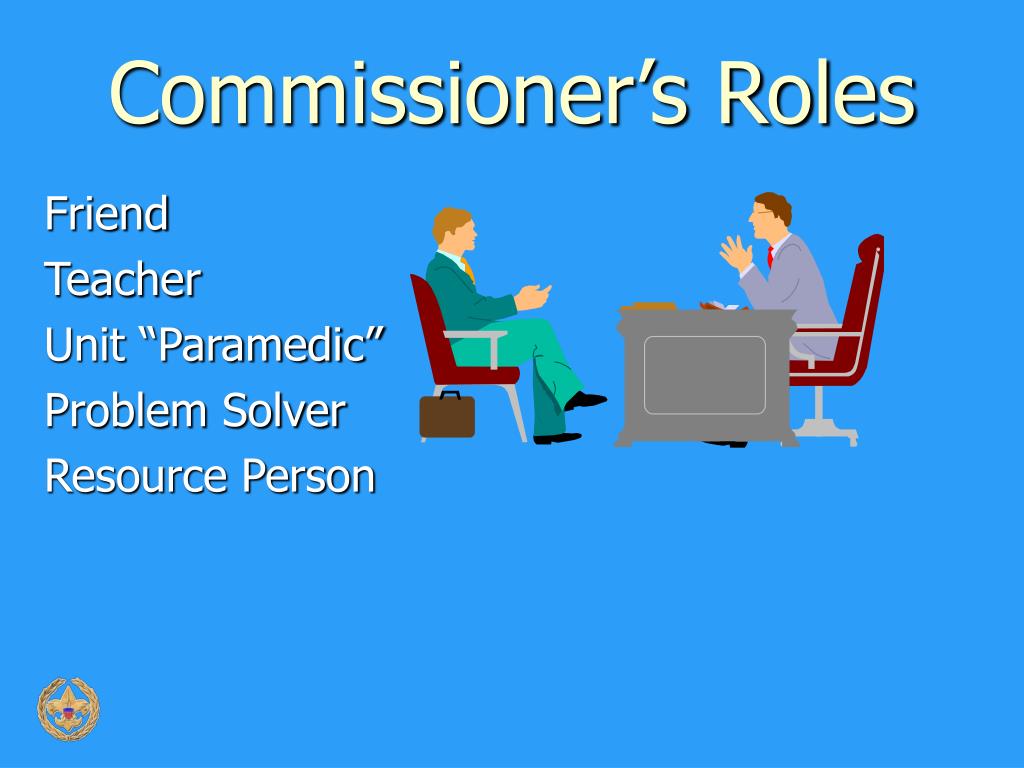 Commissioner’s Roles

Friend
Teacher
Unit “Paramedic”
Problem Solver
Resource Person